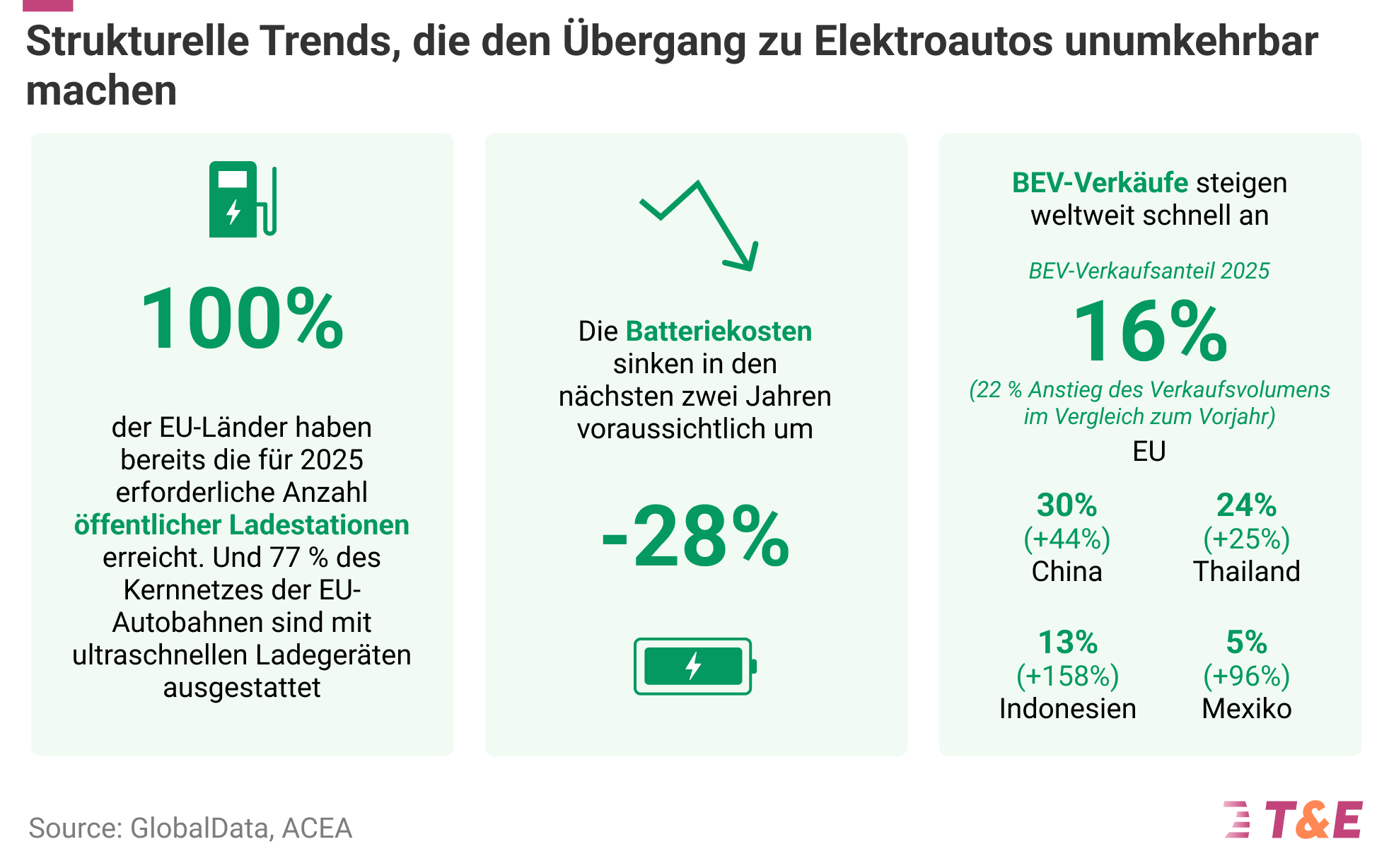 Strukturelle Trends, die den Übergang zu Elektroautos unumkehrbar machen

100%

der EU-Länder haben bereits die für 2025 erforderliche Anzahl öffentlicher Ladestationen erreicht. Und 77 % des Kernnetzes der EU-Autobahnen sind mit ultraschnellen Ladegeräten ausgestattet

Die Batteriekosten sinken in den nächsten zwei Jahren voraussichtlich um

-28%

BEV-Verkäufe steigen weltweit schnell an

BEV-Verkaufsanteil 2025

16%

(22 % Anstieg des Verkaufsvolumens im Vergleich zum Vorjahr)

EU

30%
(+44%)
China

24%
(+25%)
Thailand

13%
(+158%)
Indonesien

5%
(+96%)
Mexiko

Source: GlobalData, ACEA

T&E